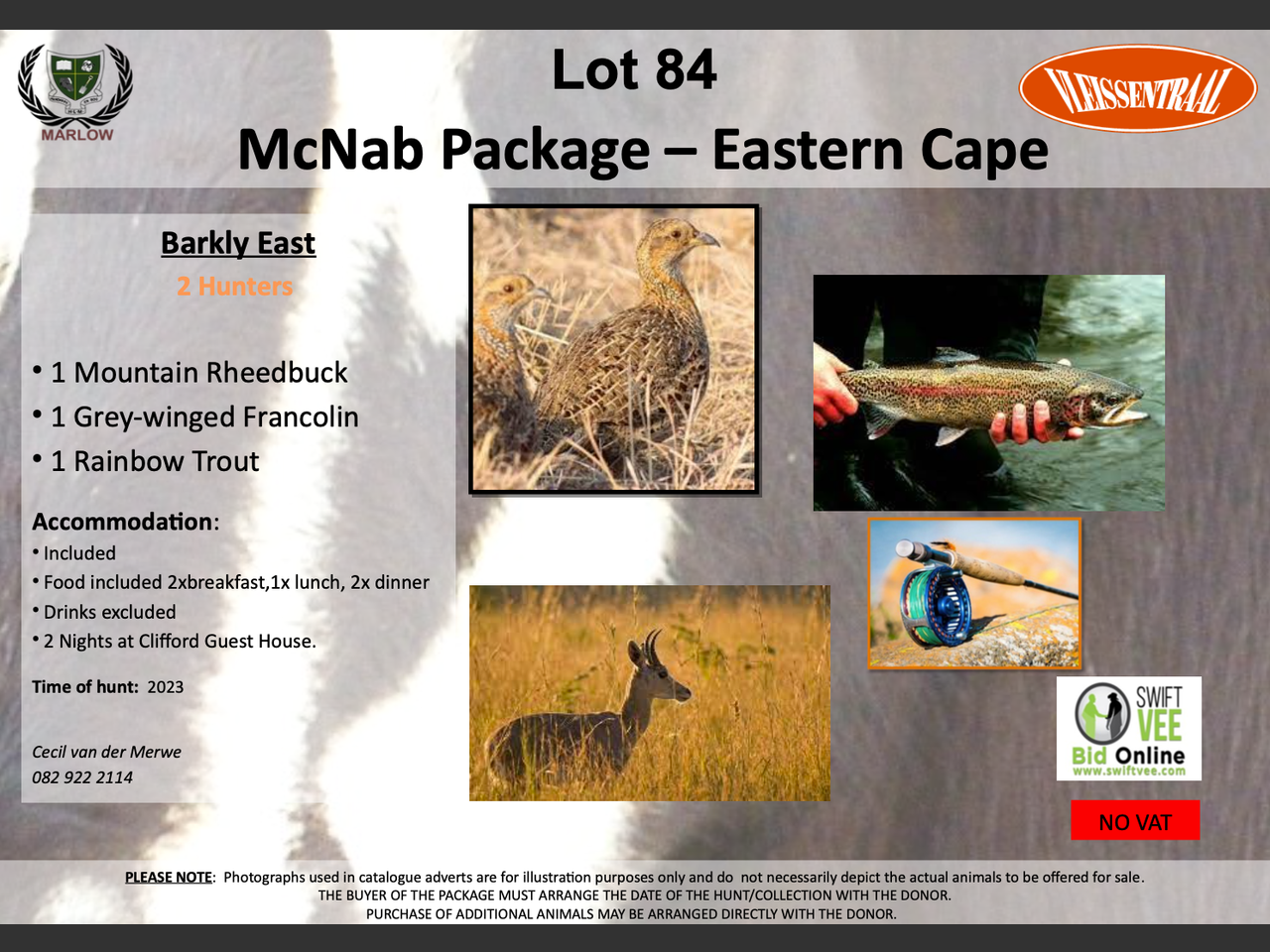 MARLOW

Lot 84

McNab Package – Eastern Cape

VLEISSENTRAAL

Barkly East

2 Hunters

• 1 Mountain Rheedbuck
• 1 Grey-winged Francolin
• 1 Rainbow Trout

Accommodation:
• Included
• Food included 2xbreakfast,1x lunch, 2x dinner
• Drinks excluded
• 2 Nights at Clifford Guest House.

Time of hunt: 2023

Cecil van der Merwe
082 922 2114

SWIFT VEE
Bid Online
www.swiftvee.com

NO VAT

PLEASE NOTE: Photographs used in catalogue adverts are for illustration purposes only and do not necessarily depict the actual animals to be offered for sale.
THE BUYER OF THE PACKAGE MUST ARRANGE THE DATE OF THE HUNT/COLLECTION WITH THE DONOR.
PURCHASE OF ADDITIONAL ANIMALS MAY BE ARRANGED DIRECTLY WITH THE DONOR.